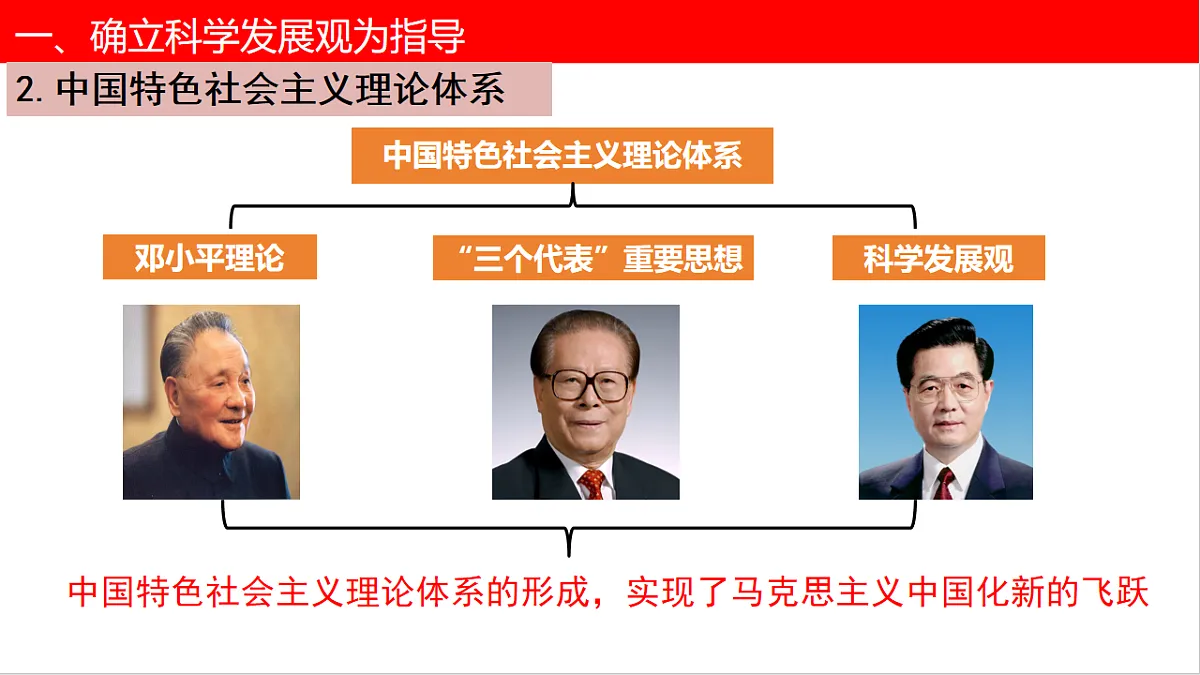 一、确立科学发展观为指导

2. 中国特色社会主义理论体系

中国特色社会主义理论体系

邓小平理论

“三个代表”重要思想

科学发展观

中国特色社会主义理论体系的形成，实现了马克思主义中国化新的飞跃